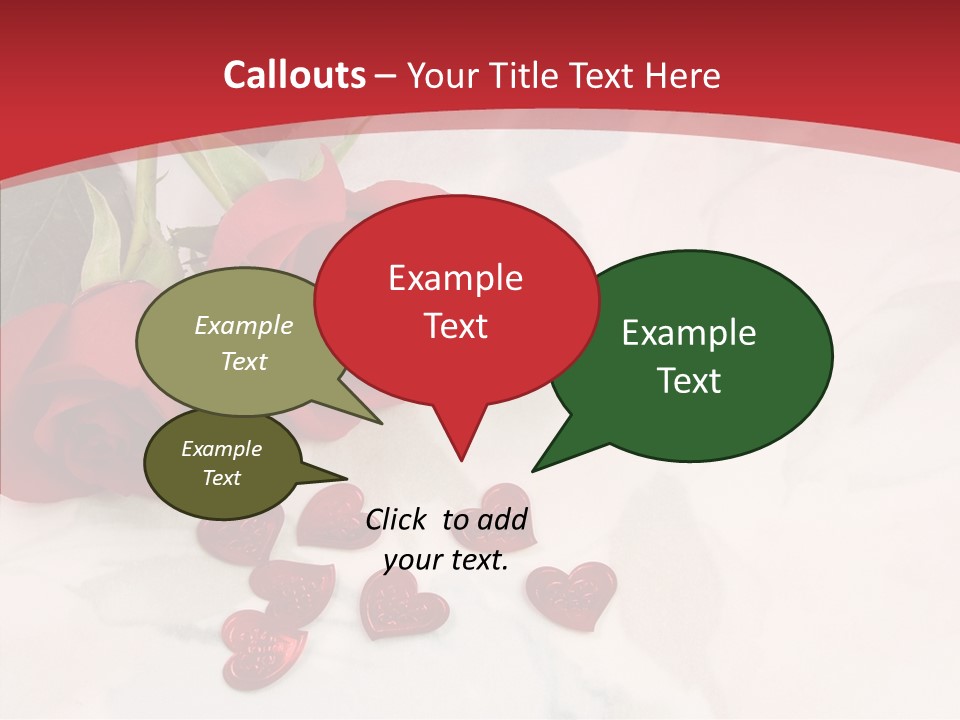 Callouts – Your Title Text Here

Example Text

Example Text

Example Text

Example Text

Click to add your text.